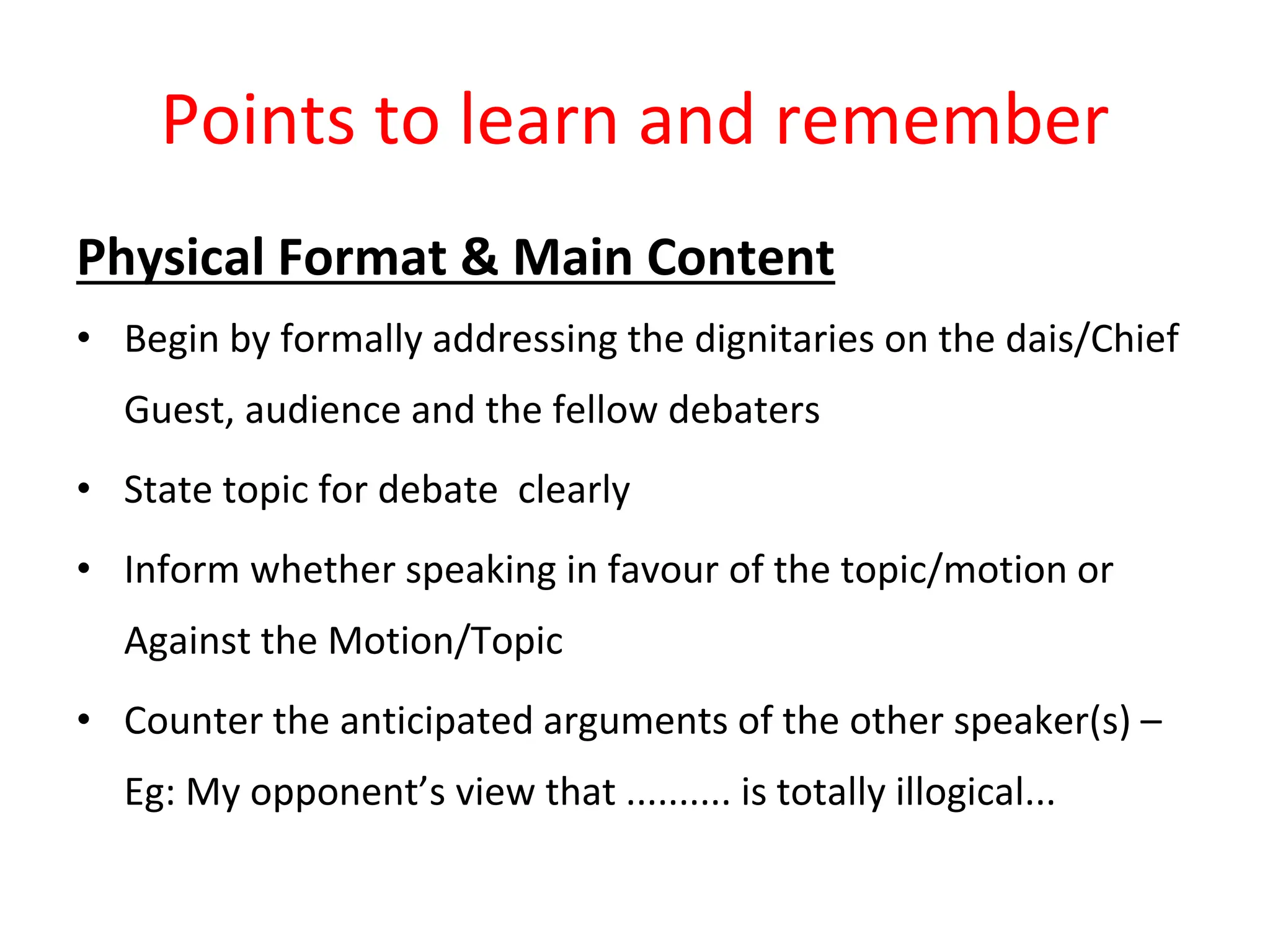 Points to learn and remember

Physical Format & Main Content

• Begin by formally addressing the dignitaries on the dais/Chief Guest, audience and the fellow debaters

• State topic for debate clearly

• Inform whether speaking in favour of the topic/motion or Against the Motion/Topic

• Counter the anticipated arguments of the other speaker(s) – Eg: My opponent’s view that .......... is totally illogical...